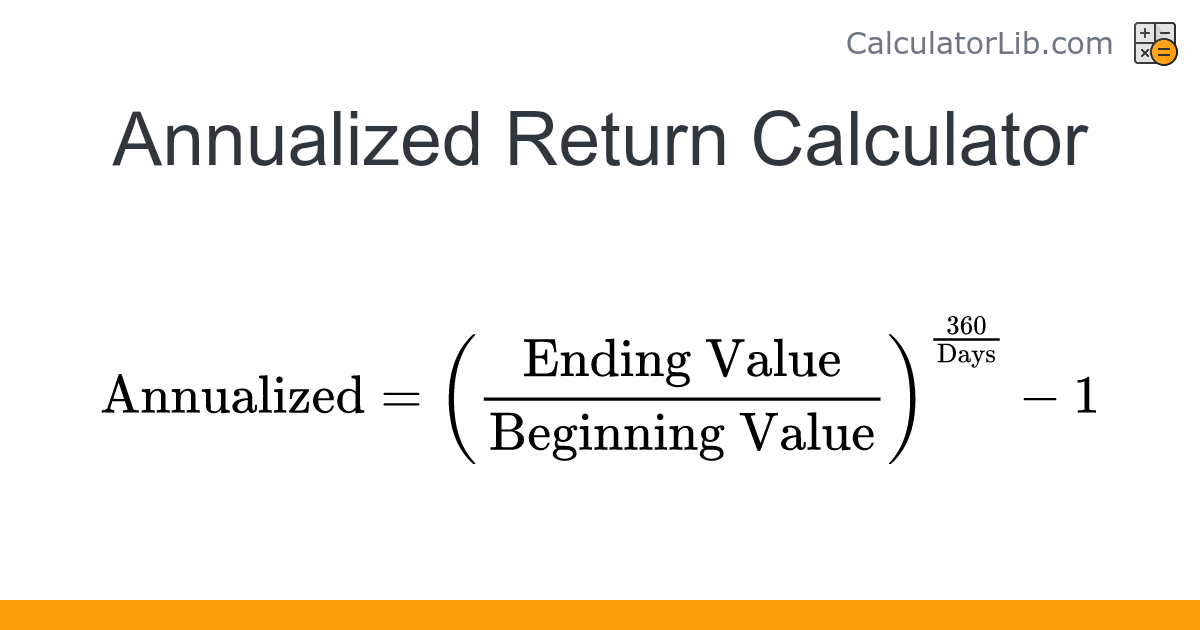 CalculatorLib.com

Annualized Return Calculator

$\text{Annualized} = \left(\frac{\text{Ending Value}}{\text{Beginning Value}}\right)^{\frac{360}{\text{Days}}} - 1$